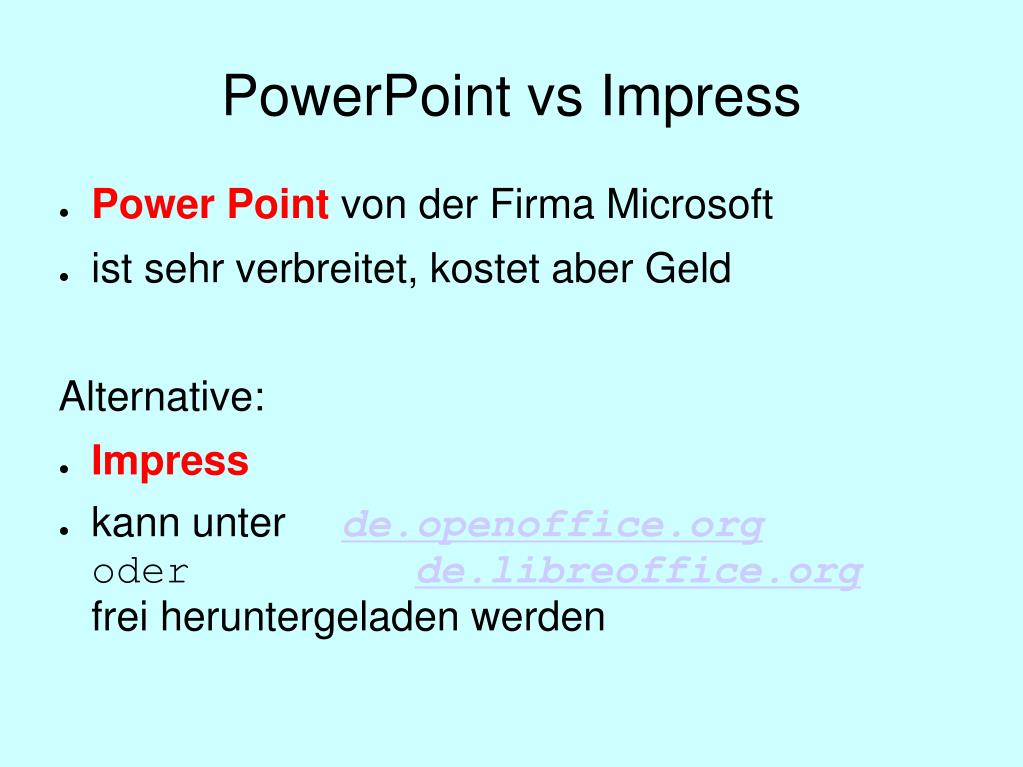 PowerPoint vs Impress

- Power Point von der Firma Microsoft
- ist sehr verbreitet, kostet aber Geld

Alternative:

- Impress
- kann unter de.openoffice.org oder de.libreoffice.org frei heruntergeladen werden